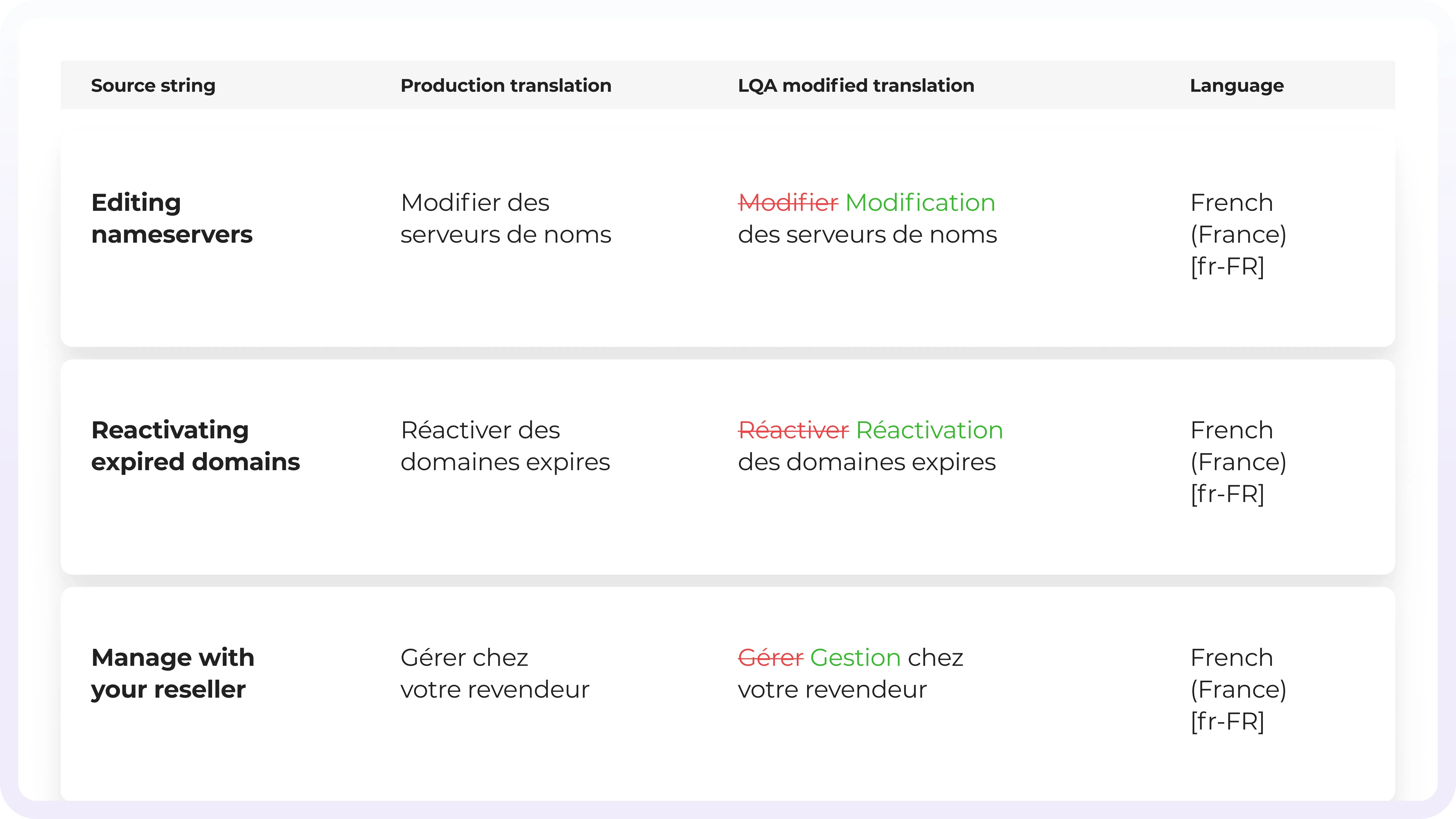 | Source string | Production translation | LQA modified translation | Language |
|---|---|---|---|
| Editing nameservers | Modifier des serveurs de noms | Modifier Modification des serveurs de noms | French (France) [fr-FR] |
| Reactivating expired domains | Réactiver des domaines expires | Réactiver Réactivation des domaines expires | French (France) [fr-FR] |
| Manage with your reseller | Gérer chez votre revendeur | Gérer Gestion chez votre revendeur | French (France) [fr-FR] |